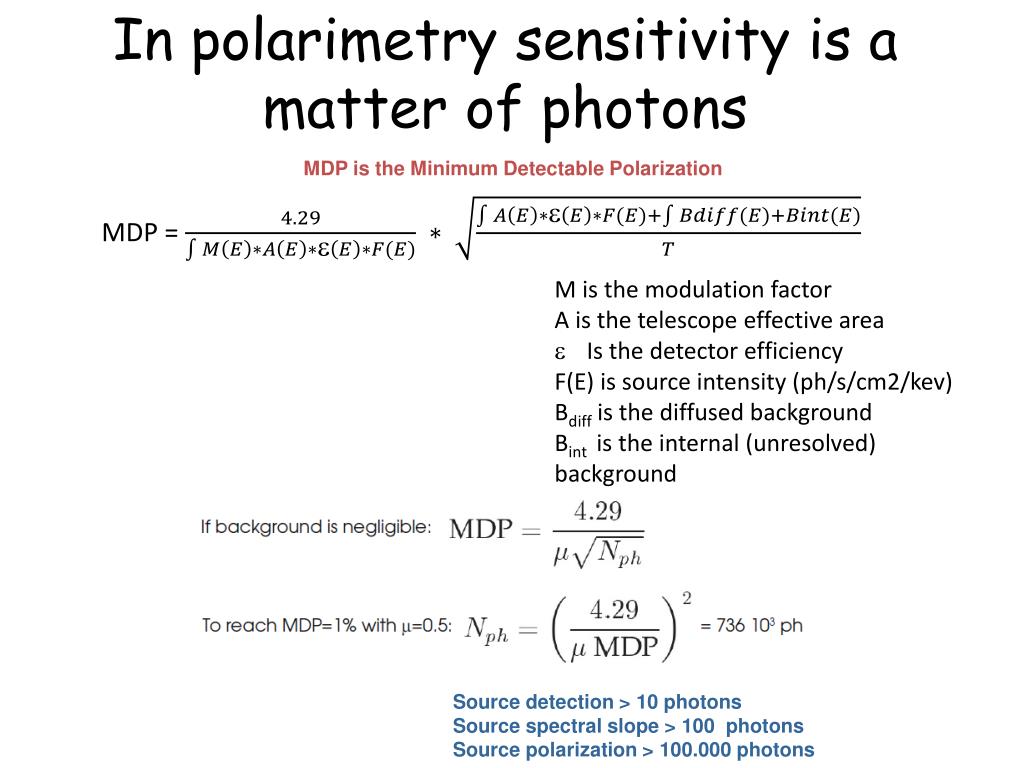 In polarimetry sensitivity is a matter of photons

MDP is the Minimum Detectable Polarization

MDP = $\frac{4.29}{\int M(E)*A(E)*\varepsilon(E)*F(E)} * \sqrt{\frac{\int A(E)*\varepsilon(E)*F(E)+\int Bdiff(E)+Bint(E)}{T}}$

M is the modulation factor
A is the telescope effective area
$\varepsilon$ Is the detector efficiency
F(E) is source intensity (ph/s/cm2/kev)
$B_{diff}$ is the diffused background
$B_{int}$ is the internal (unresolved) background

If background is negligible: $\mathrm{MDP} = \frac{4.29}{\mu\sqrt{N_{ph}}}$

To reach MDP=1% with $\mu$=0.5: $N_{ph} = \left(\frac{4.29}{\mu\,\mathrm{MDP}}\right)^2$ = 736 $10^3$ ph

Source detection > 10 photons
Source spectral slope > 100 photons
Source polarization > 100.000 photons